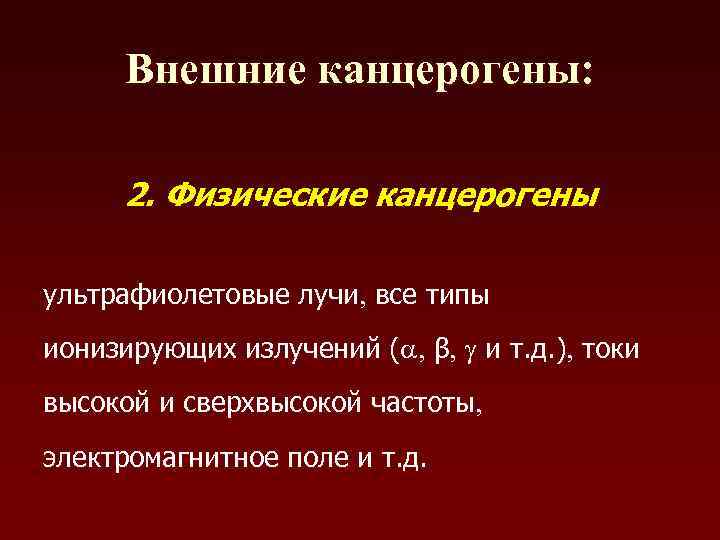 Внешние канцерогены:

2. Физические канцерогены

ультрафиолетовые лучи, все типы ионизирующих излучений ($\alpha$, $\beta$, $\gamma$ и т.д.), токи высокой и сверхвысокой частоты, электромагнитное поле и т.д.